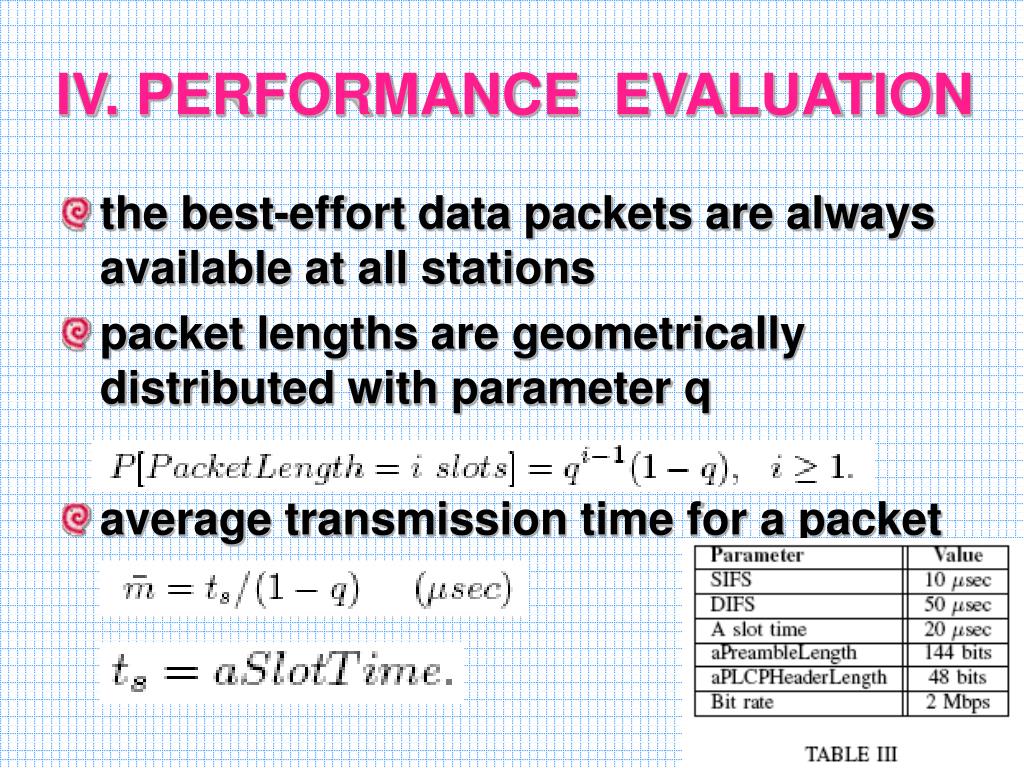 IV. PERFORMANCE EVALUATION

the best-effort data packets are always available at all stations

packet lengths are geometrically distributed with parameter q

$P[PacketLength = i\ slots] = q^{i-1}(1-q), \quad i \geq 1.$

average transmission time for a packet

$\bar{m} = t_s/(1-q) \quad (\mu sec)$

$t_s = aSlotTime.$

| Parameter | Value |
|---|---|
| SIFS | 10 $\mu$sec |
| DIFS | 50 $\mu$sec |
| A slot time | 20 $\mu$sec |
| aPreambleLength | 144 bits |
| aPLCPHeaderLength | 48 bits |
| Bit rate | 2 Mbps |

TABLE III